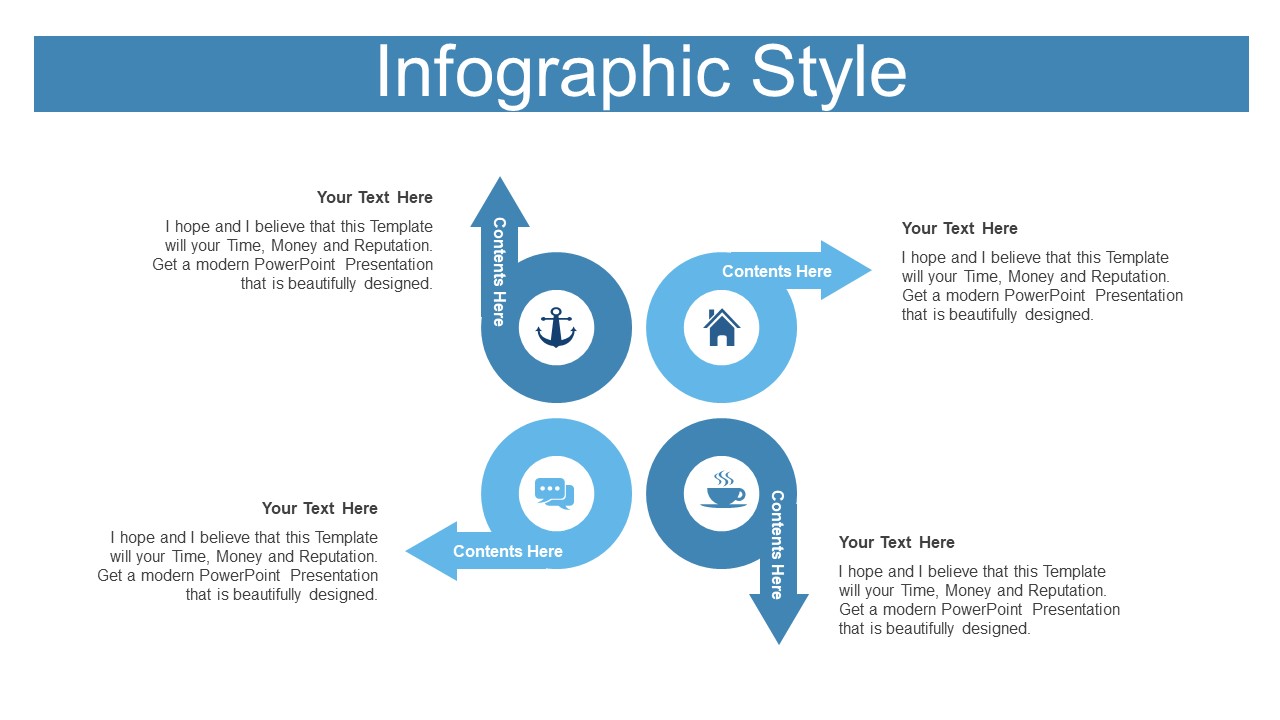 Infographic Style

Your Text Here

I hope and I believe that this Template will your Time, Money and Reputation. Get a modern PowerPoint Presentation that is beautifully designed.

Contents Here

Contents Here

Your Text Here

I hope and I believe that this Template will your Time, Money and Reputation. Get a modern PowerPoint Presentation that is beautifully designed.

Your Text Here

I hope and I believe that this Template will your Time, Money and Reputation. Get a modern PowerPoint Presentation that is beautifully designed.

Contents Here

Contents Here

Your Text Here

I hope and I believe that this Template will your Time, Money and Reputation. Get a modern PowerPoint Presentation that is beautifully designed.